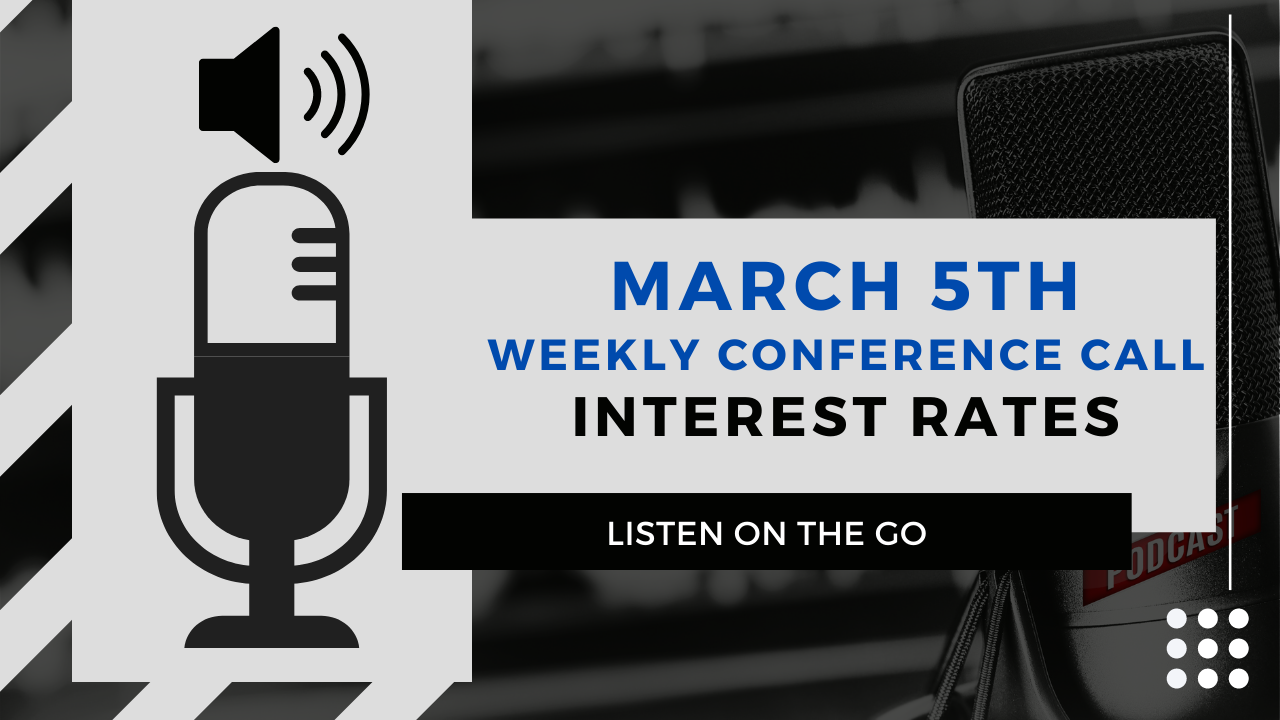 MARCH 5TH
WEEKLY CONFERENCE CALL
INTEREST RATES

LISTEN ON THE GO

PODCAST